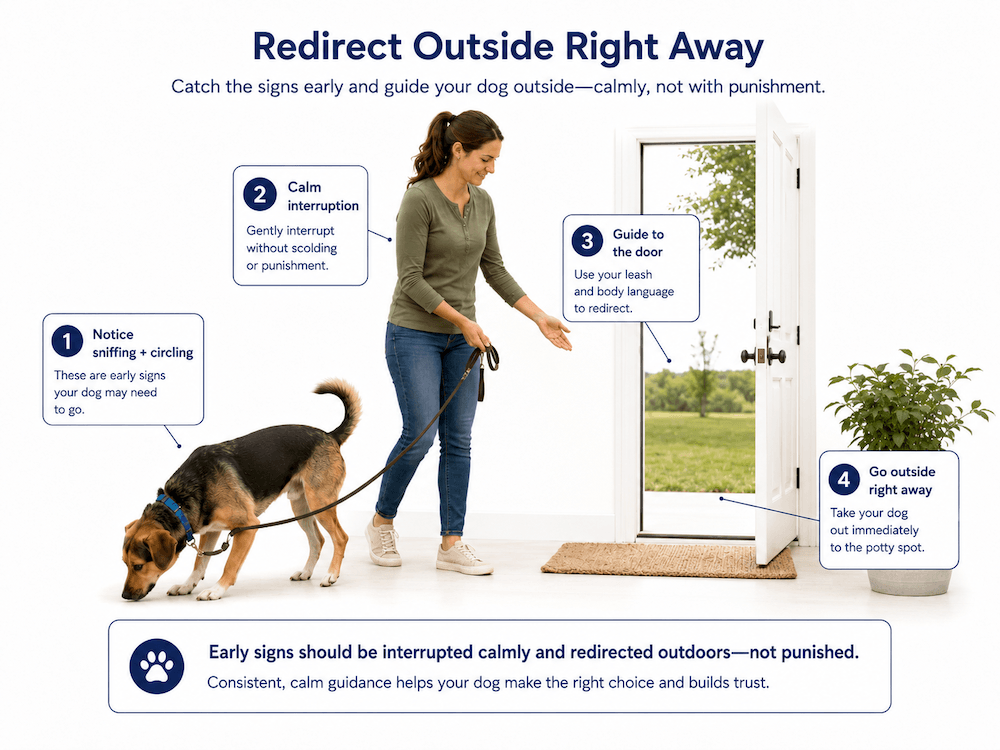 Redirect Outside Right Away

Catch the signs early and guide your dog outside—calmly, not with punishment.

1 Notice sniffing + circling

These are early signs your dog may need to go.

2 Calm interruption

Gently interrupt without scolding or punishment.

3 Guide to the door

Use your leash and body language to redirect.

4 Go outside right away

Take your dog out immediately to the potty spot.

Early signs should be interrupted calmly and redirected outdoors—not punished.

Consistent, calm guidance helps your dog make the right choice and builds trust.